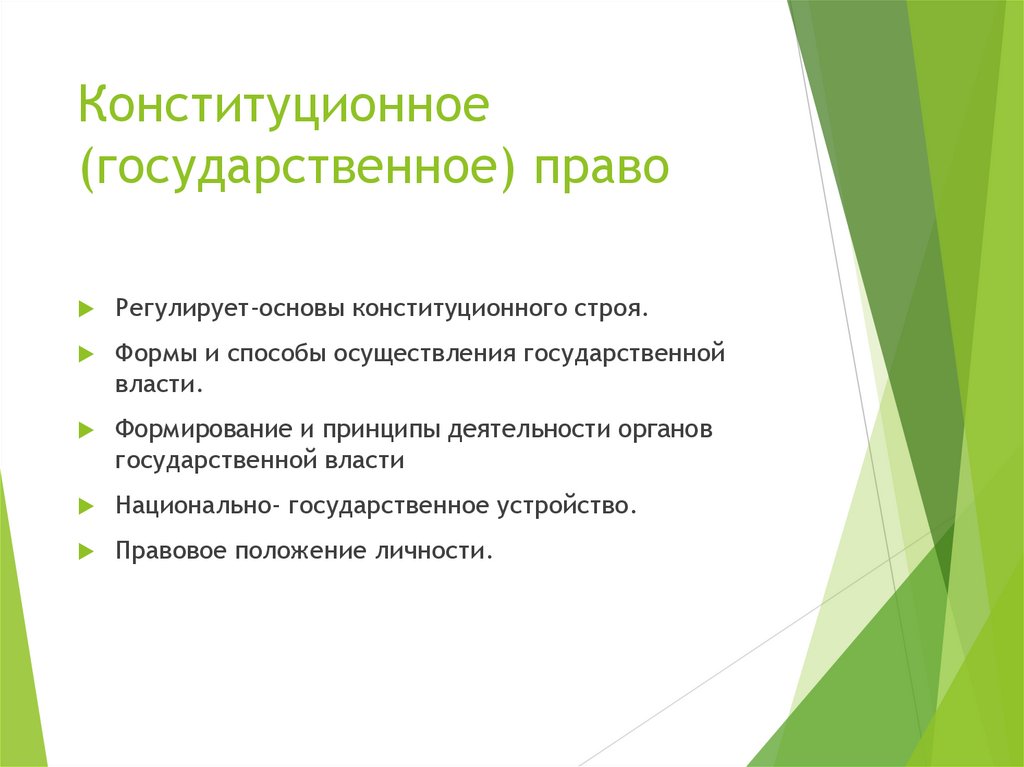 Конституционное (государственное) право

Регулирует-основы конституционного строя.

Формы и способы осуществления государственной власти.

Формирование и принципы деятельности органов государственной власти

Национально- государственное устройство.

Правовое положение личности.